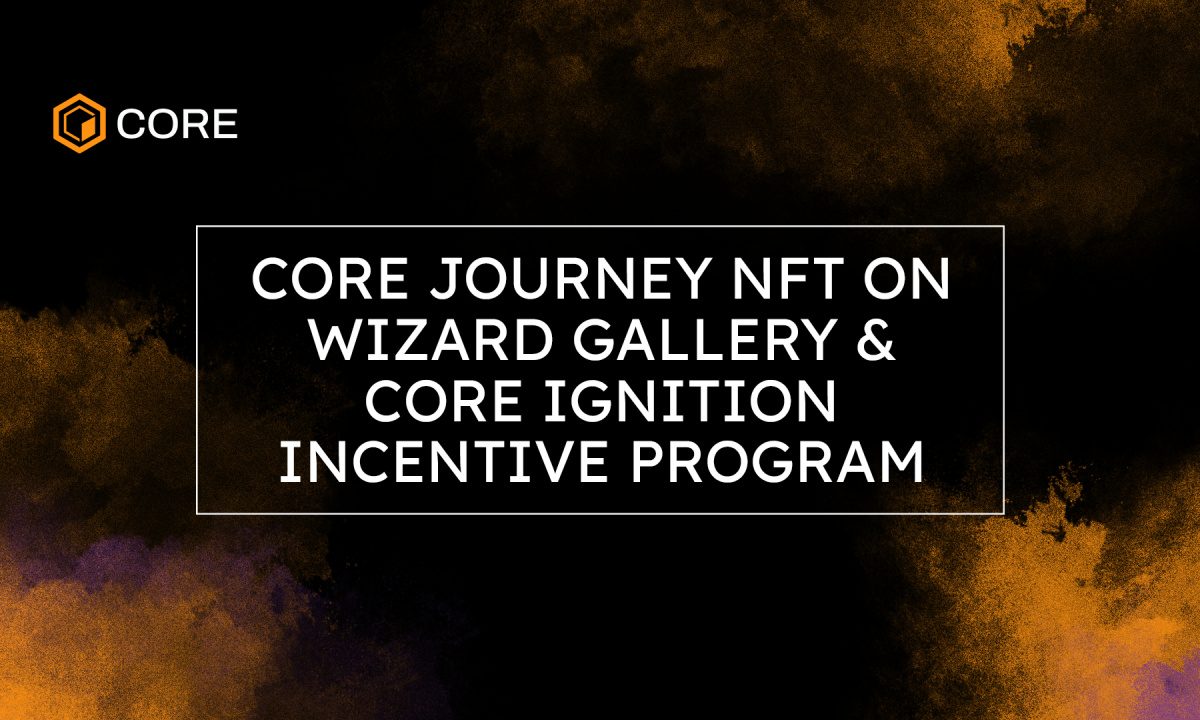 CORE

CORE JOURNEY NFT ON WIZARD GALLERY & CORE IGNITION INCENTIVE PROGRAM